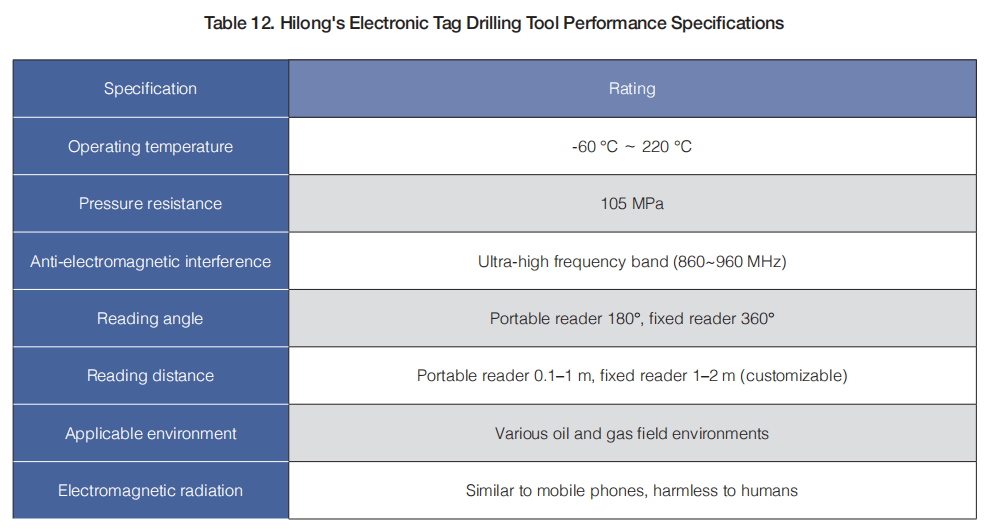 Table 12. Hilong's Electronic Tag Drilling Tool Performance Specifications

| Specification | Rating |
|---|---|
| Operating temperature | -60 °C ~ 220 °C |
| Pressure resistance | 105 MPa |
| Anti-electromagnetic interference | Ultra-high frequency band (860~960 MHz) |
| Reading angle | Portable reader 180°, fixed reader 360° |
| Reading distance | Portable reader 0.1–1 m, fixed reader 1–2 m (customizable) |
| Applicable environment | Various oil and gas field environments |
| Electromagnetic radiation | Similar to mobile phones, harmless to humans |